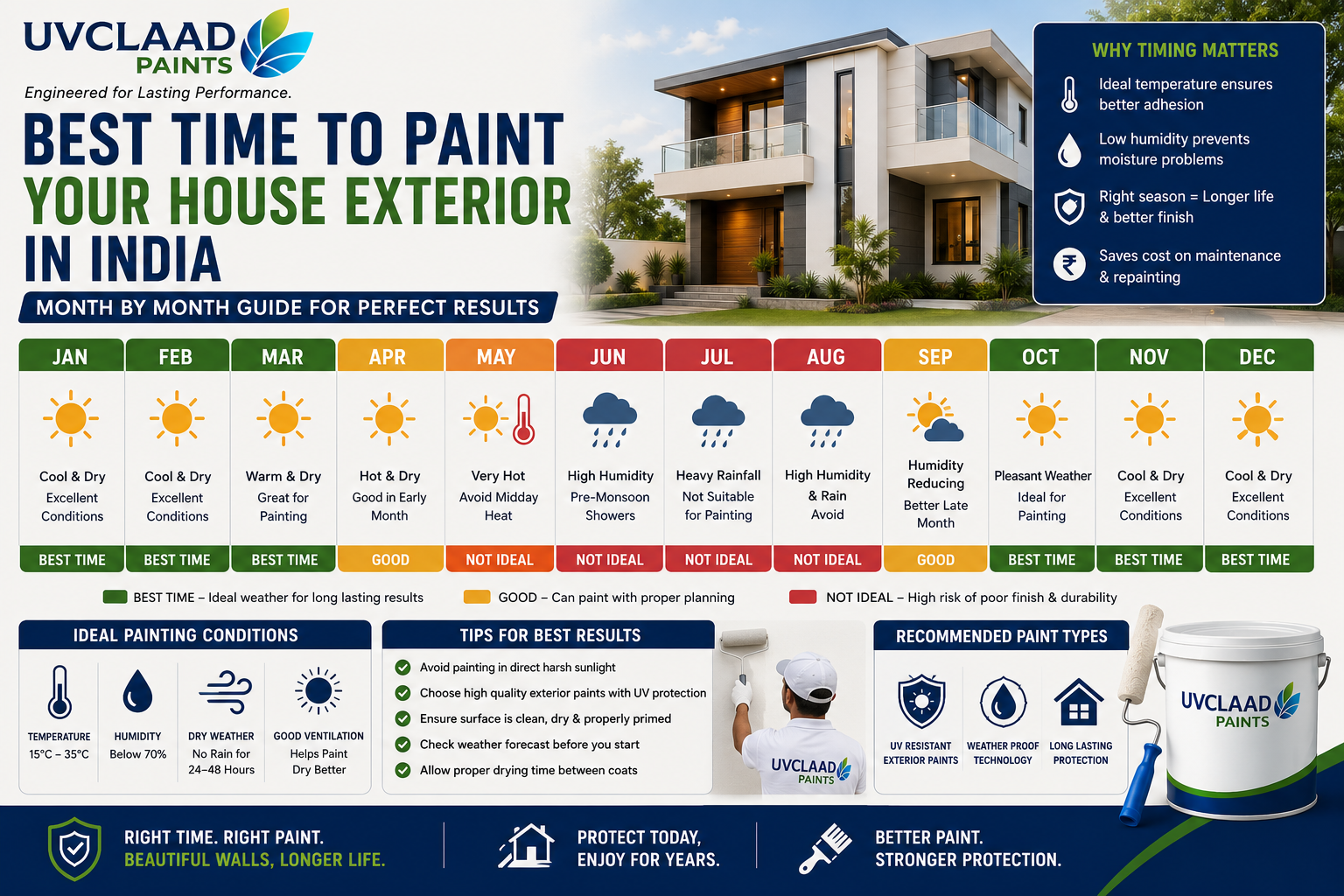 UVCLAAD PAINTS

Engineered for Lasting Performance.

BEST TIME TO PAINT YOUR HOUSE EXTERIOR IN INDIA

MONTH BY MONTH GUIDE FOR PERFECT RESULTS

WHY TIMING MATTERS

Ideal temperature ensures better adhesion

Low humidity prevents moisture problems

Right season = Longer life & better finish

Saves cost on maintenance & repainting

| JAN | FEB | MAR | APR | MAY | JUN | JUL | AUG | SEP | OCT | NOV | DEC |
|---|---|---|---|---|---|---|---|---|---|---|---|
| Cool & Dry Excellent Conditions | Cool & Dry Excellent Conditions | Warm & Dry Great for Painting | Hot & Dry Good in Early Month | Very Hot Avoid Midday Heat | High Humidity Pre-Monsoon Showers | Heavy Rainfall Not Suitable for Painting | High Humidity & Rain Avoid | Humidity Reducing Better Late Month | Pleasant Weather Ideal for Painting | Cool & Dry Excellent Conditions | Cool & Dry Excellent Conditions |
| BEST TIME | BEST TIME | BEST TIME | GOOD | NOT IDEAL | NOT IDEAL | NOT IDEAL | NOT IDEAL | GOOD | BEST TIME | BEST TIME | BEST TIME |

BEST TIME – Ideal weather for long lasting results
GOOD – Can paint with proper planning
NOT IDEAL – High risk of poor finish & durability

IDEAL PAINTING CONDITIONS

TEMPERATURE 15°C – 35°C

HUMIDITY Below 70%

DRY WEATHER No Rain for 24–48 Hours

GOOD VENTILATION Helps Paint Dry Better

TIPS FOR BEST RESULTS

Avoid painting in direct harsh sunlight

Choose high quality exterior paints with UV protection

Ensure surface is clean, dry & properly primed

Check weather forecast before you start

Allow proper drying time between coats

UVCLAAD PAINTS

RECOMMENDED PAINT TYPES

UV RESISTANT EXTERIOR PAINTS

WEATHER PROOF TECHNOLOGY

LONG LASTING PROTECTION

UVCLAAD PAINTS

RIGHT TIME. RIGHT PAINT. BEAUTIFUL WALLS, LONGER LIFE.

PROTECT TODAY, ENJOY FOR YEARS.

BETTER PAINT. STRONGER PROTECTION.